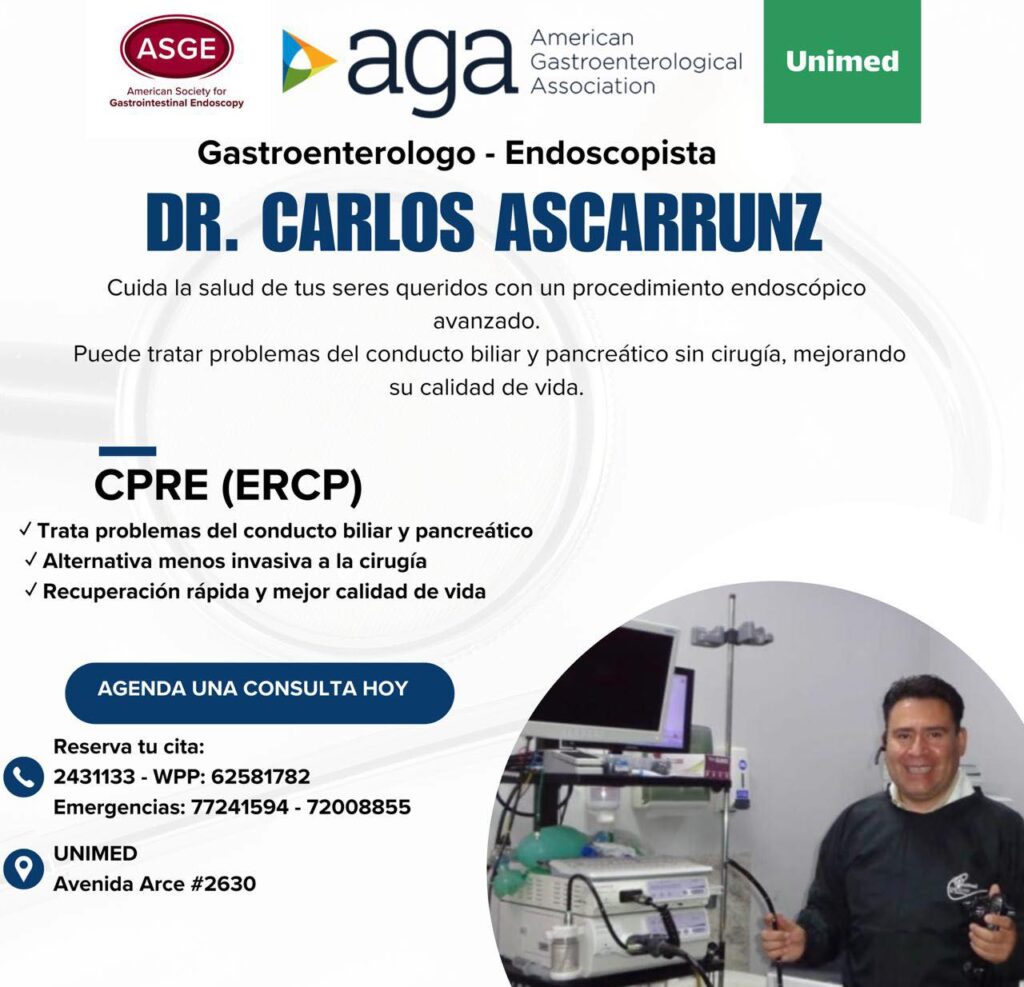 ASGE
American Society for
Gastrointestinal Endoscopy

aga American Gastroenterological Association

Unimed

Gastroenterologo - Endoscopista

DR. CARLOS ASCARRUNZ

Cuida la salud de tus seres queridos con un procedimiento endoscópico avanzado.
Puede tratar problemas del conducto biliar y pancreático sin cirugía, mejorando su calidad de vida.

CPRE (ERCP)

✓ Trata problemas del conducto biliar y pancreático
✓ Alternativa menos invasiva a la cirugía
✓ Recuperación rápida y mejor calidad de vida

AGENDA UNA CONSULTA HOY

Reserva tu cita:
2431133 - WPP: 62581782
Emergencias: 77241594 - 72008855

UNIMED
Avenida Arce #2630